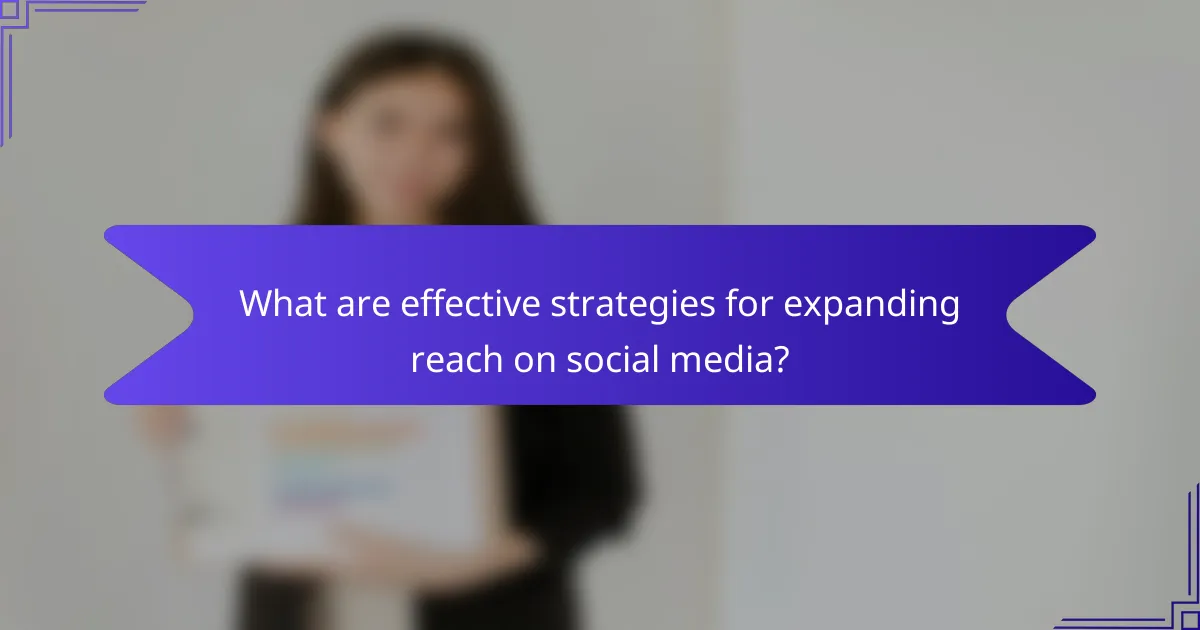 What are effective strategies for expanding reach on social media?